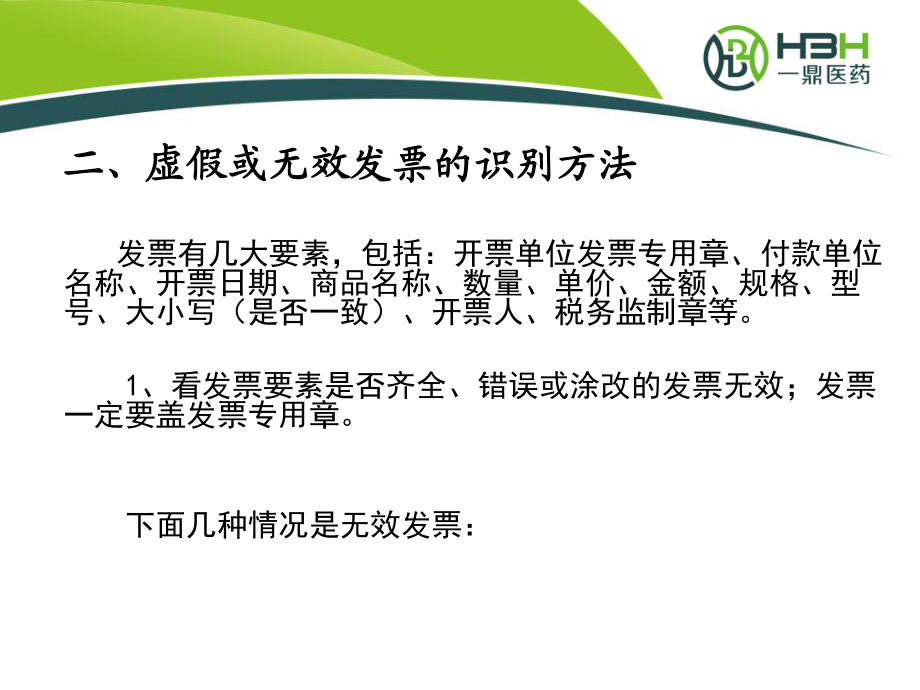 HBH
一鼎医药

二、虚假或无效发票的识别方法

发票有几大要素，包括：开票单位发票专用章、付款单位名称、开票日期、商品名称、数量、单价、金额、规格、型号、大小写（是否一致）、开票人、税务监制章等。

1、看发票要素是否齐全、错误或涂改的发票无效；发票一定要盖发票专用章。

下面几种情况是无效发票：